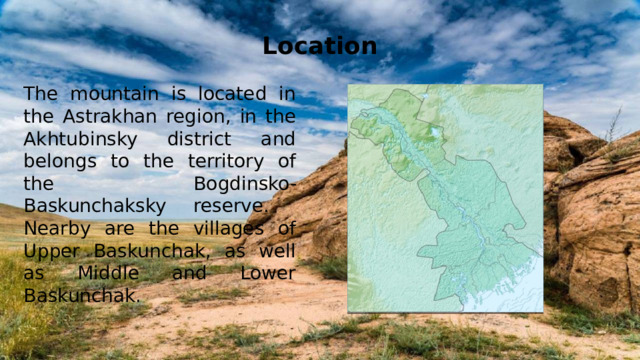 Location

The mountain is located in the Astrakhan region, in the Akhtubinsky district and belongs to the territory of the Bogdinsko-Baskunchaksky reserve. Nearby are the villages of Upper Baskunchak, as well as Middle and Lower Baskunchak.